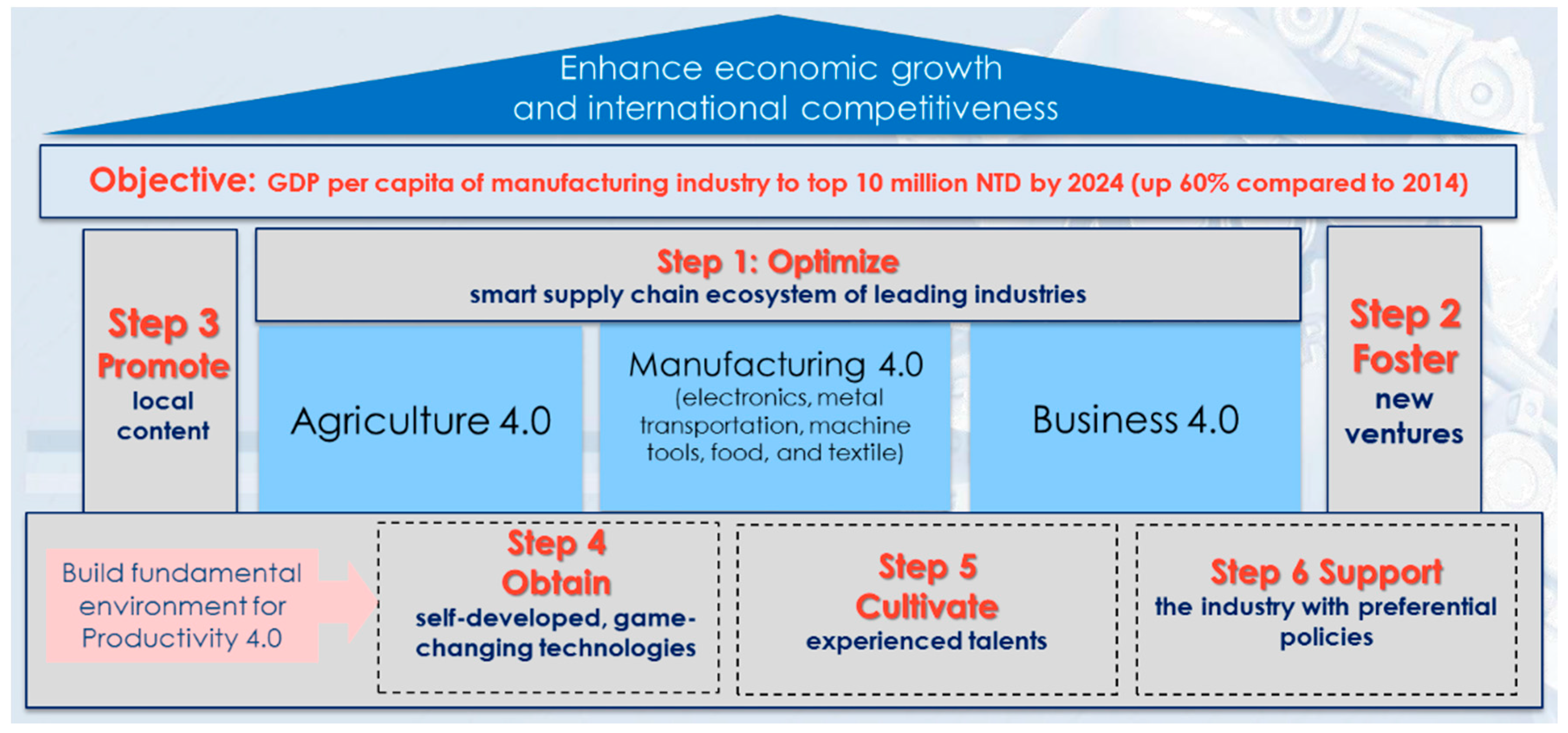 Enhance economic growth and international competitiveness

Objective: GDP per capita of manufacturing industry to top 10 million NTD by 2024 (up 60% compared to 2014)

Step 3 Promote local content

Step 1: Optimize
smart supply chain ecosystem of leading industries

Agriculture 4.0

Manufacturing 4.0
(electronics, metal transportation, machine tools, food, and textile)

Business 4.0

Step 2 Foster new ventures

Build fundamental environment for Productivity 4.0

Step 4 Obtain
self-developed, game-changing technologies

Step 5 Cultivate
experienced talents

Step 6 Support
the industry with preferential policies